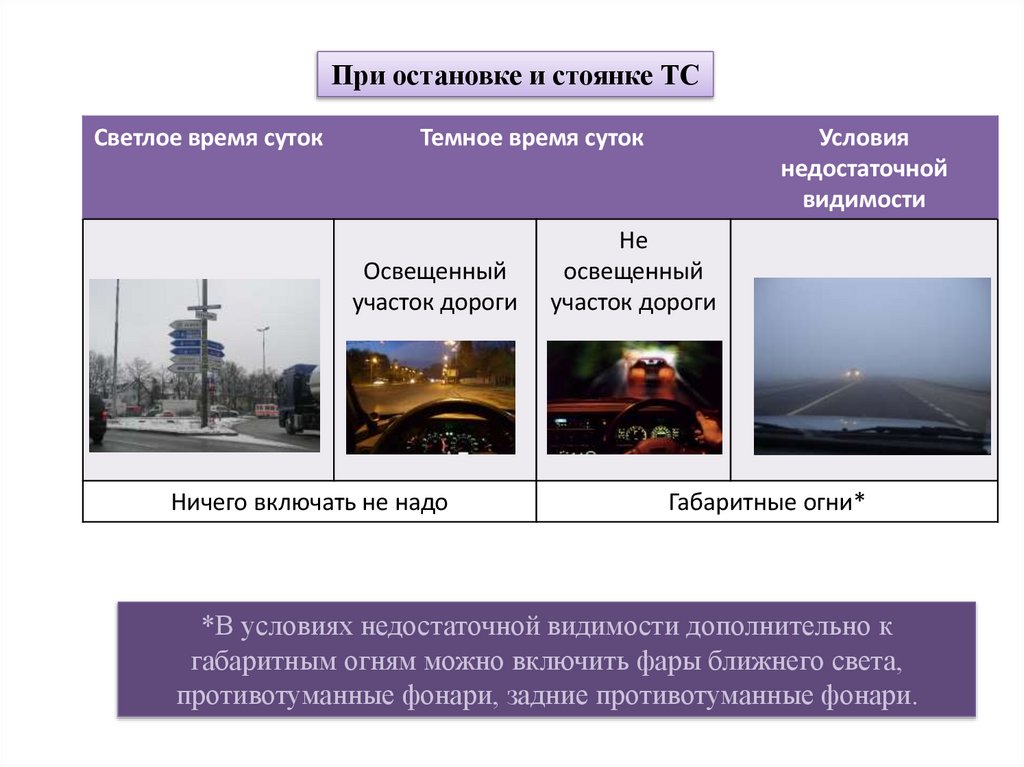 При остановке и стоянке ТС

| Светлое время суток | Темное время суток | | Условия недостаточной видимости |
|---|---|---|---|
| | Освещенный участок дороги | Не освещенный участок дороги | |
| Ничего включать не надо | | Габаритные огни* | |

*В условиях недостаточной видимости дополнительно к габаритным огням можно включить фары ближнего света, противотуманные фонари, задние противотуманные фонари.